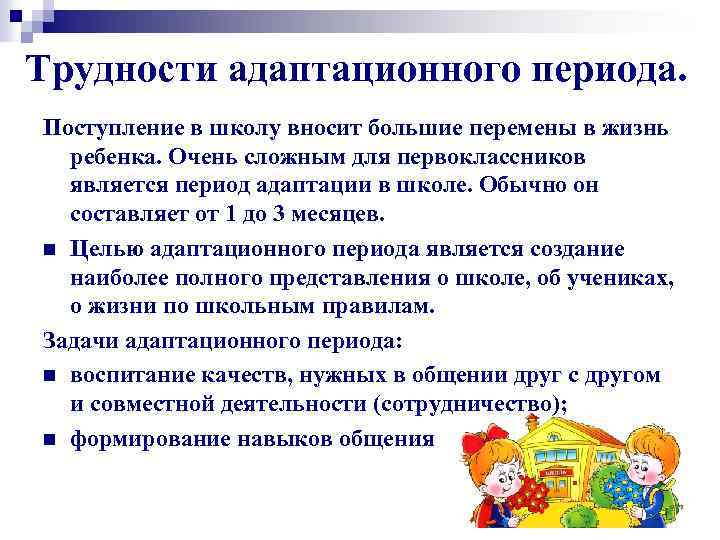 Трудности адаптационного периода.

Поступление в школу вносит большие перемены в жизнь ребенка. Очень сложным для первоклассников является период адаптации в школе. Обычно он составляет от 1 до 3 месяцев.

■ Целью адаптационного периода является создание наиболее полного представления о школе, об учениках, о жизни по школьным правилам.

Задачи адаптационного периода:

■ воспитание качеств, нужных в общении друг с другом и совместной деятельности (сотрудничество);

■ формирование навыков общения